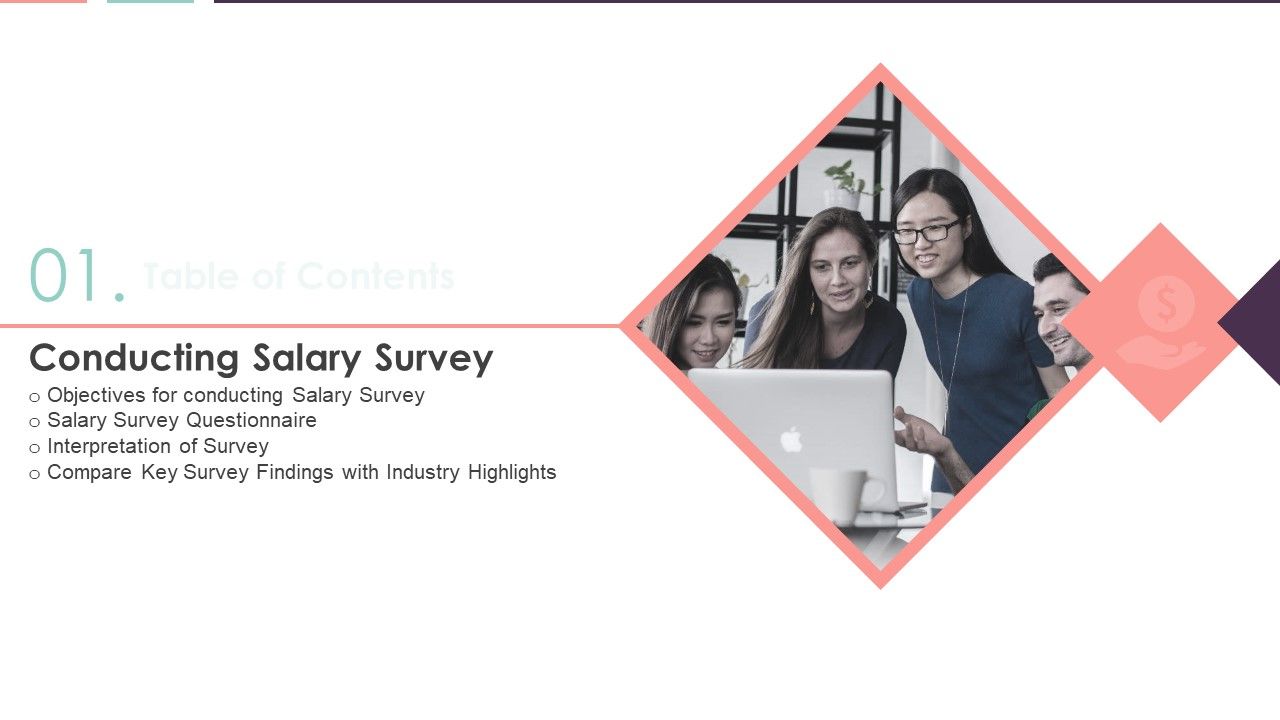 01. Table of Contents

Conducting Salary Survey

o Objectives for conducting Salary Survey
o Salary Survey Questionnaire
o Interpretation of Survey
o Compare Key Survey Findings with Industry Highlights